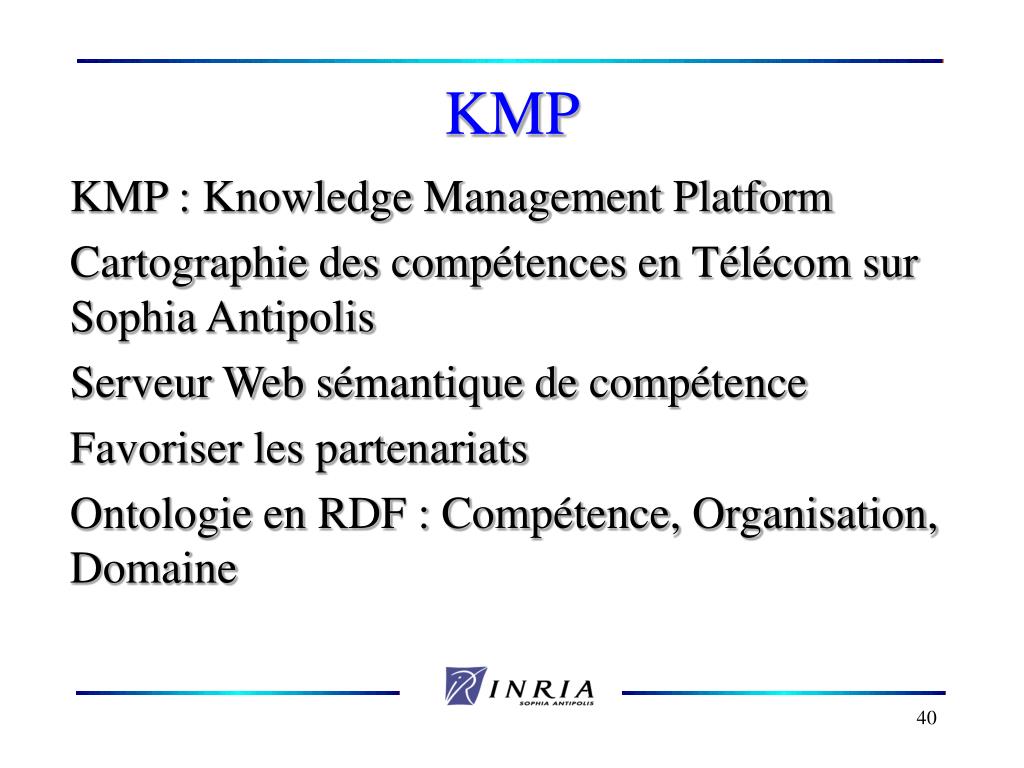 KMP

KMP : Knowledge Management Platform

Cartographie des compétences en Télécom sur Sophia Antipolis

Serveur Web sémantique de compétence

Favoriser les partenariats

Ontologie en RDF : Compétence, Organisation, Domaine

INRIA
SOPHIA ANTIPOLIS

40